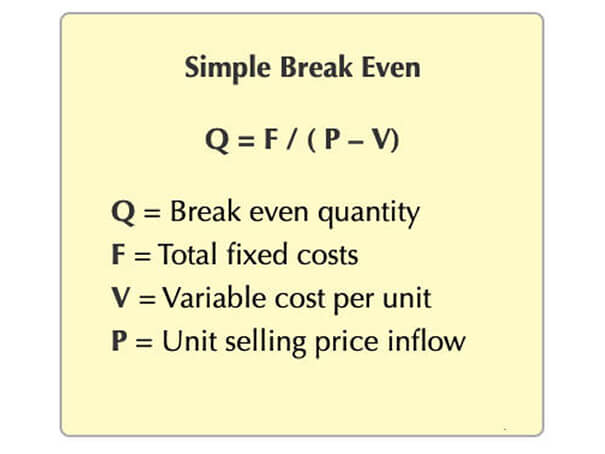 Simple Break Even

$Q = F / (P - V)$

Q = Break even quantity
F = Total fixed costs
V = Variable cost per unit
P = Unit selling price inflow